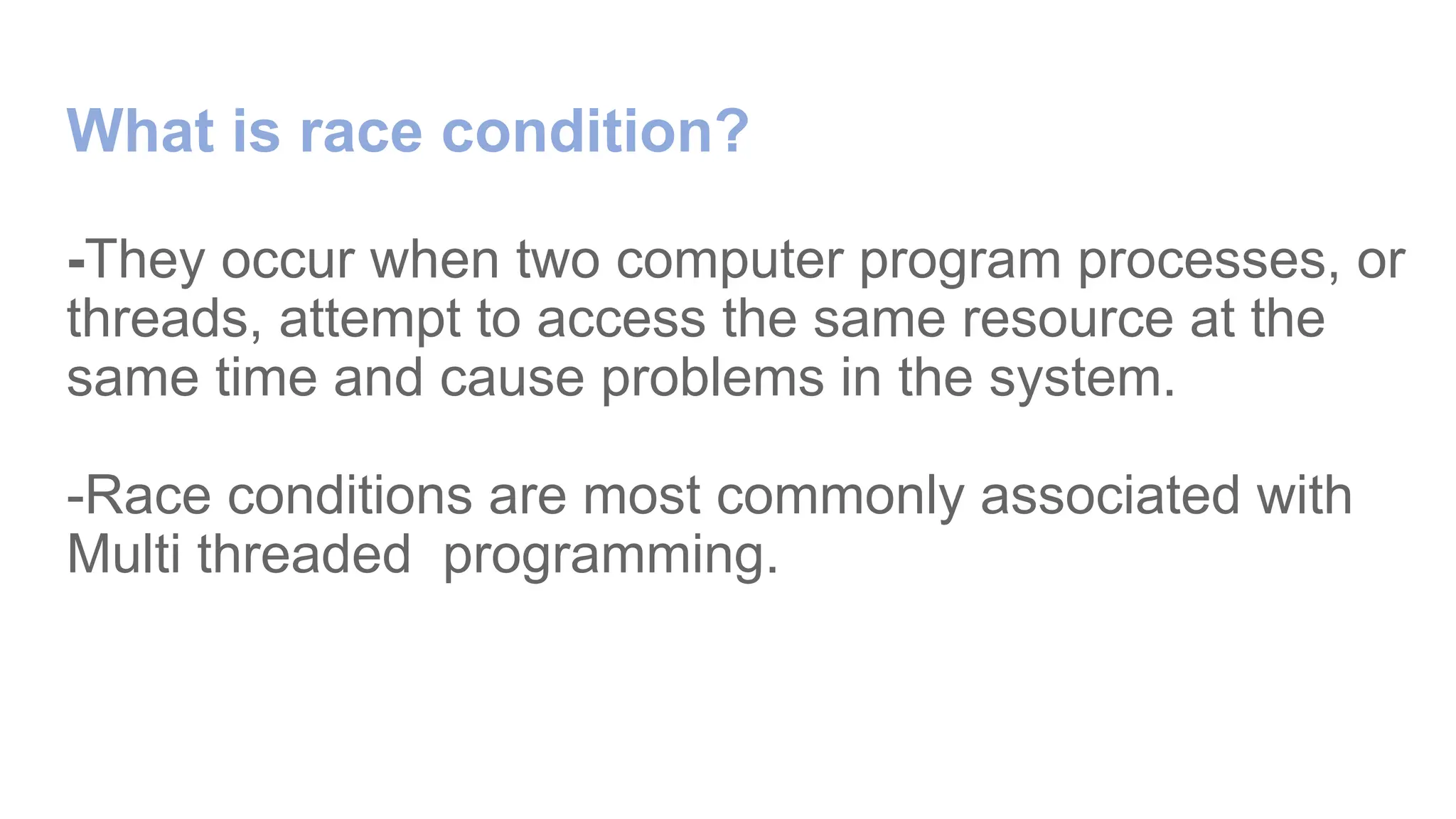 What is race condition?

-They occur when two computer program processes, or threads, attempt to access the same resource at the same time and cause problems in the system.

-Race conditions are most commonly associated with Multi threaded  programming.